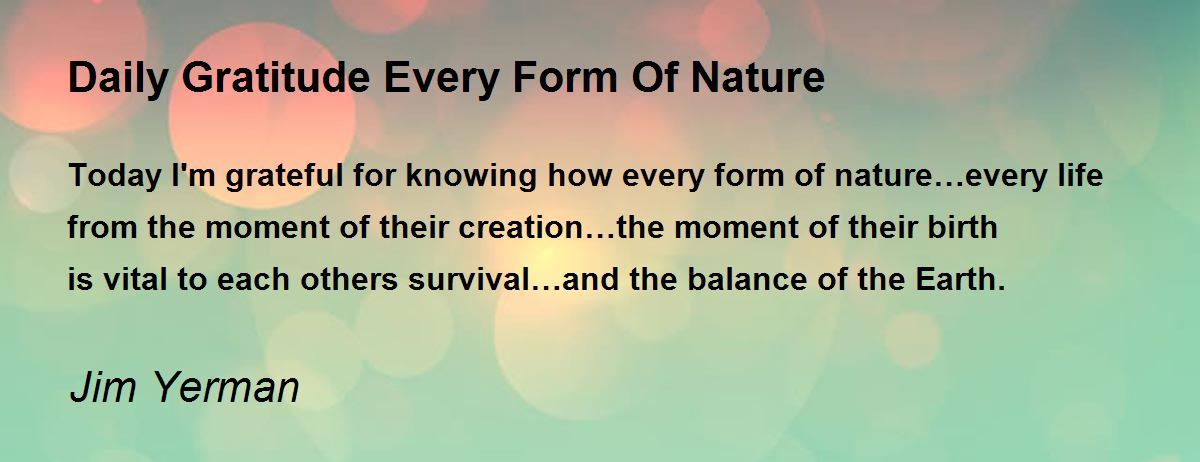 Daily Gratitude Every Form Of Nature

Today I'm grateful for knowing how every form of nature…every life
from the moment of their creation…the moment of their birth
is vital to each others survival…and the balance of the Earth.

Jim Yerman